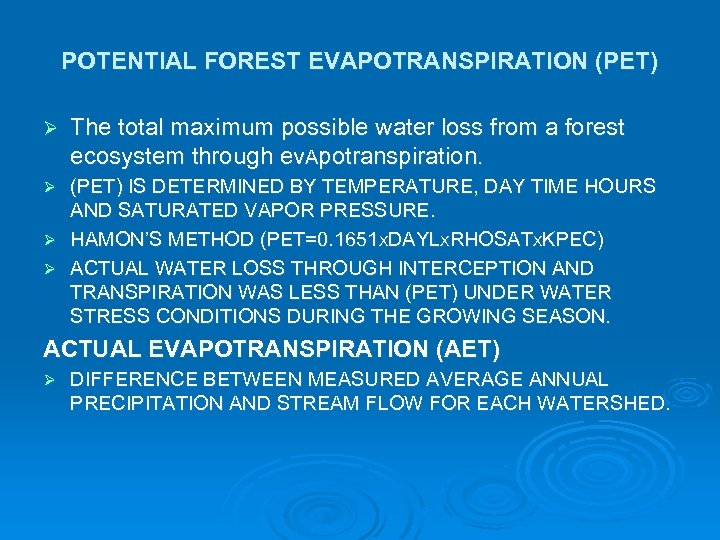 POTENTIAL FOREST EVAPOTRANSPIRATION (PET)

➢ The total maximum possible water loss from a forest ecosystem through evApotranspiration.

➢ (PET) IS DETERMINED BY TEMPERATURE, DAY TIME HOURS AND SATURATED VAPOR PRESSURE.

➢ HAMON'S METHOD (PET=0.1651xDAYLxRHOSATxKPEC)

➢ ACTUAL WATER LOSS THROUGH INTERCEPTION AND TRANSPIRATION WAS LESS THAN (PET) UNDER WATER STRESS CONDITIONS DURING THE GROWING SEASON.

ACTUAL EVAPOTRANSPIRATION (AET)

➢ DIFFERENCE BETWEEN MEASURED AVERAGE ANNUAL PRECIPITATION AND STREAM FLOW FOR EACH WATERSHED.